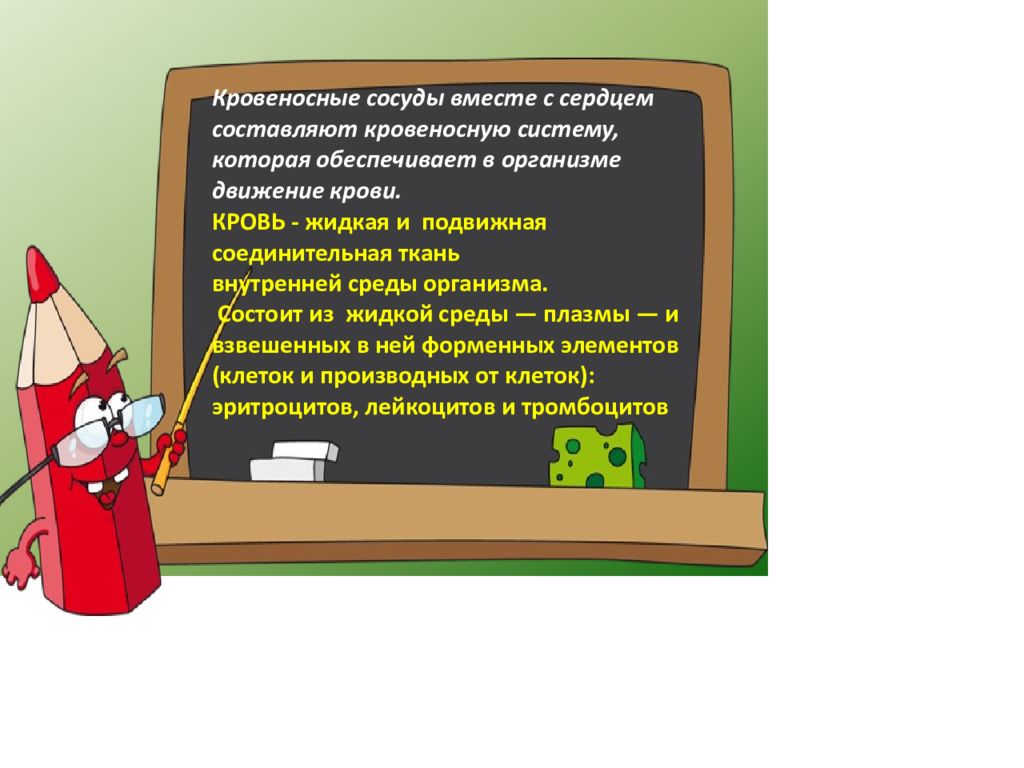 Кровеносные сосуды вместе с сердцем составляют кровеносную систему, которая обеспечивает в организме движение крови.

КРОВЬ - жидкая и подвижная соединительная ткань внутренней среды организма.

Состоит из жидкой среды — плазмы — и взвешенных в ней форменных элементов (клеток и производных от клеток): эритроцитов, лейкоцитов и тромбоцитов